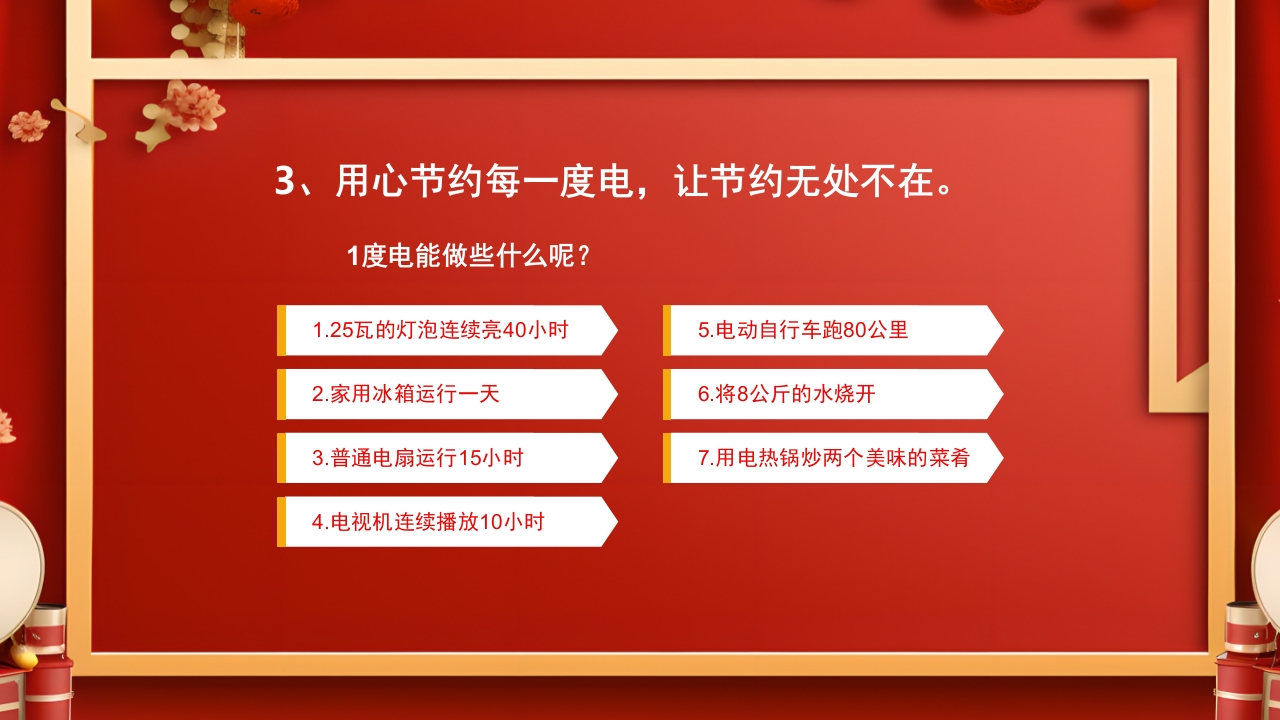 3、用心节约每一度电，让节约无处不在。

1度电能做些什么呢？

1.25瓦的灯泡连续亮40小时

2.家用冰箱运行一天

3.普通电扇运行15小时

4.电视机连续播放10小时

5.电动自行车跑80公里

6.将8公斤的水烧开

7.用电热锅炒两个美味的菜肴